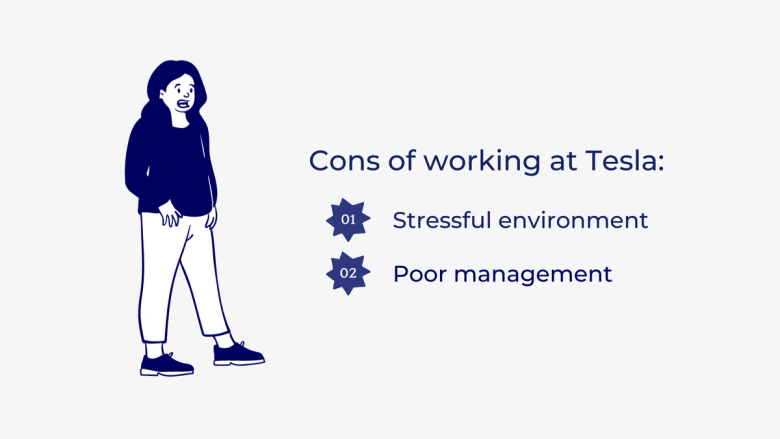 Cons of working at Tesla:

01 Stressful environment

02 Poor management